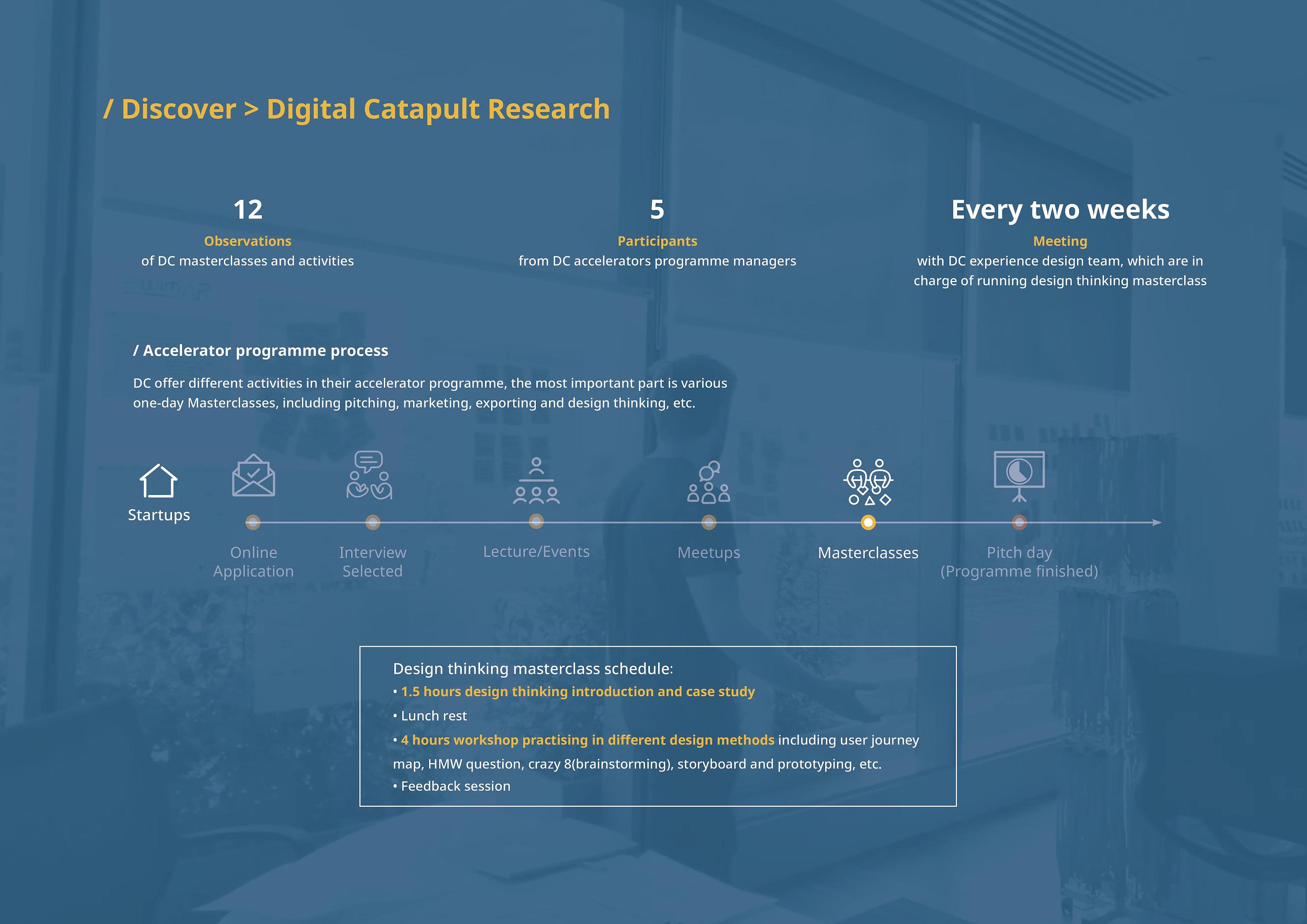 / Discover > Digital Catapult Research

12
Observations
of DC masterclasses and activities

5
Participants
from DC accelerators programme managers

Every two weeks
Meeting
with DC experience design team, which are in charge of running design thinking masterclass

/ Accelerator programme process

DC offer different activities in their accelerator programme, the most important part is various one-day Masterclasses, including pitching, marketing, exporting and design thinking, etc.

Startups

Online Application

Interview Selected

Lecture/Events

Meetups

Masterclasses

Pitch day (Programme finished)

Design thinking masterclass schedule:
• 1.5 hours design thinking introduction and case study
• Lunch rest
• 4 hours workshop practising in different design methods including user journey map, HMW question, crazy 8(brainstorming), storyboard and prototyping, etc.
• Feedback session